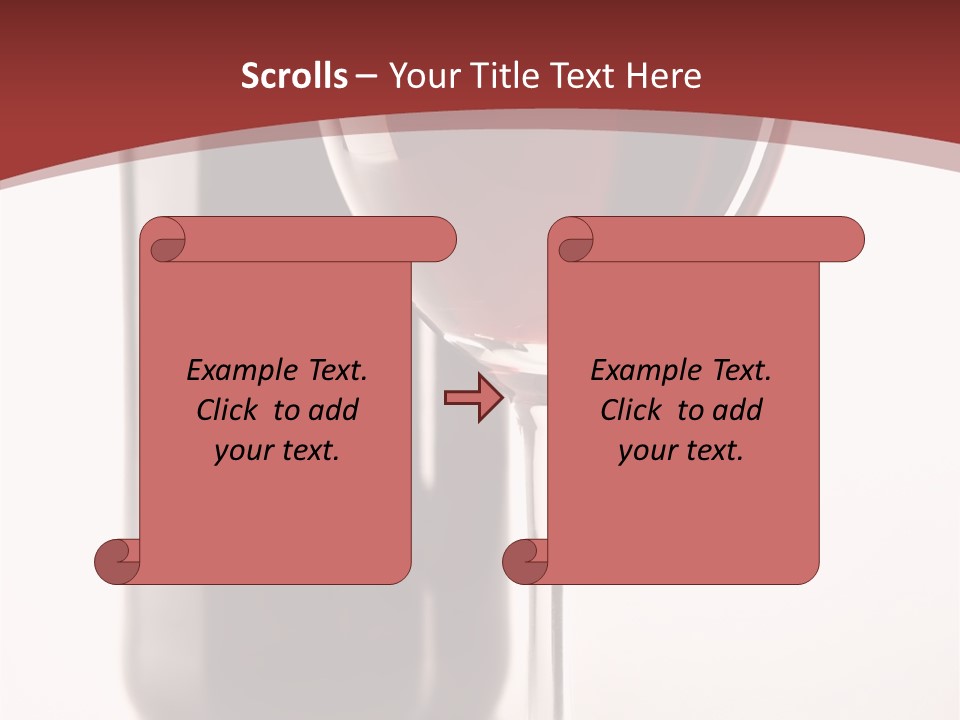 Scrolls – Your Title Text Here

Example Text. Click to add your text.

Example Text. Click to add your text.